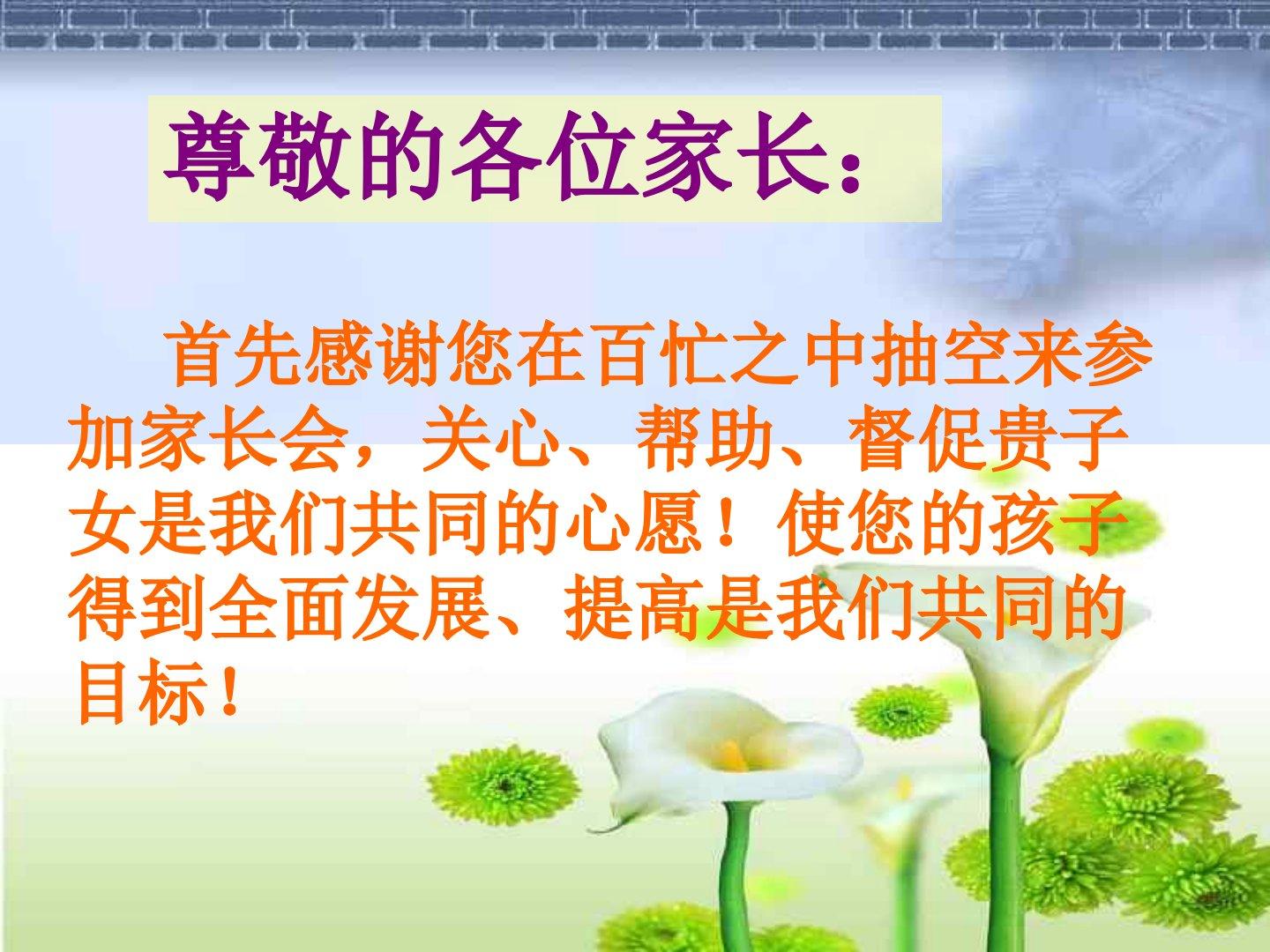 尊敬的各位家长：

首先感谢您在百忙之中抽空来参加家长会，关心、帮助、督促贵子女是我们共同的心愿！使您的孩子得到全面发展、提高是我们共同的目标！